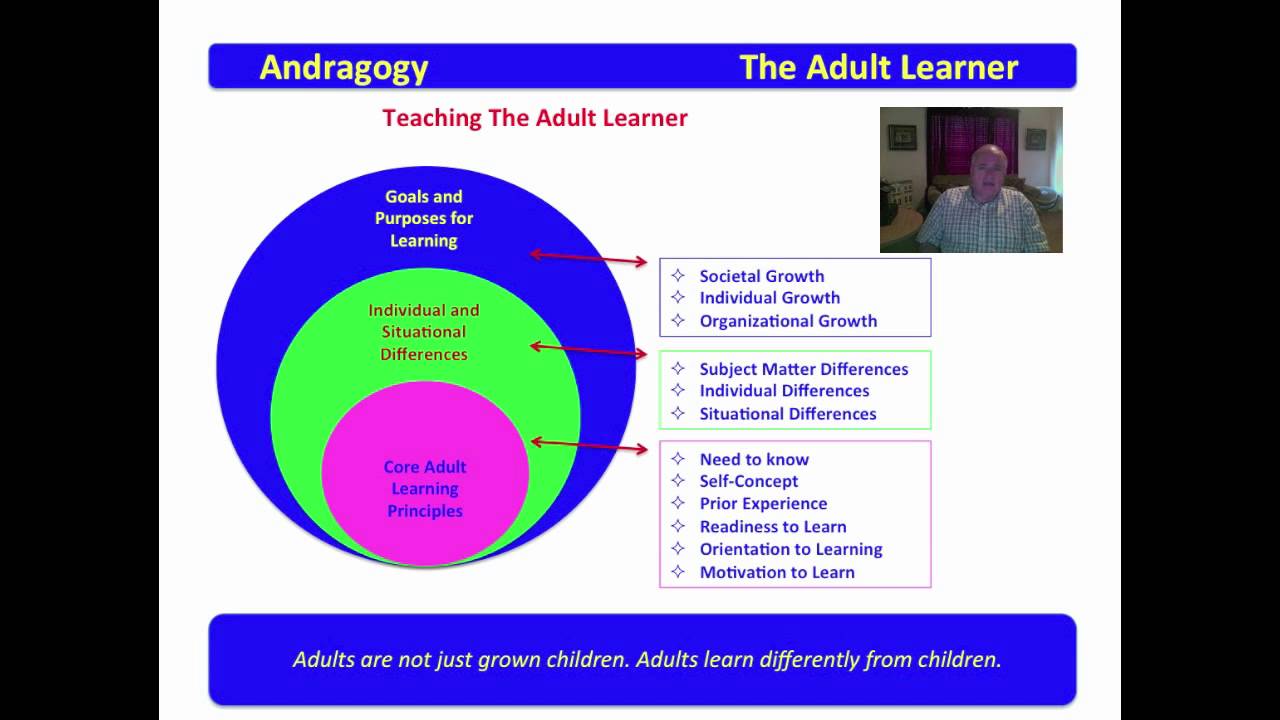 Andragogy The Adult Learner

Teaching The Adult Learner

Goals and Purposes for Learning

Individual and Situational Differences

Core Adult Learning Principles

✧ Societal Growth
✧ Individual Growth
✧ Organizational Growth

✧ Subject Matter Differences
✧ Individual Differences
✧ Situational Differences

✧ Need to know
✧ Self-Concept
✧ Prior Experience
✧ Readiness to Learn
✧ Orientation to Learning
✧ Motivation to Learn

Adults are not just grown children. Adults learn differently from children.